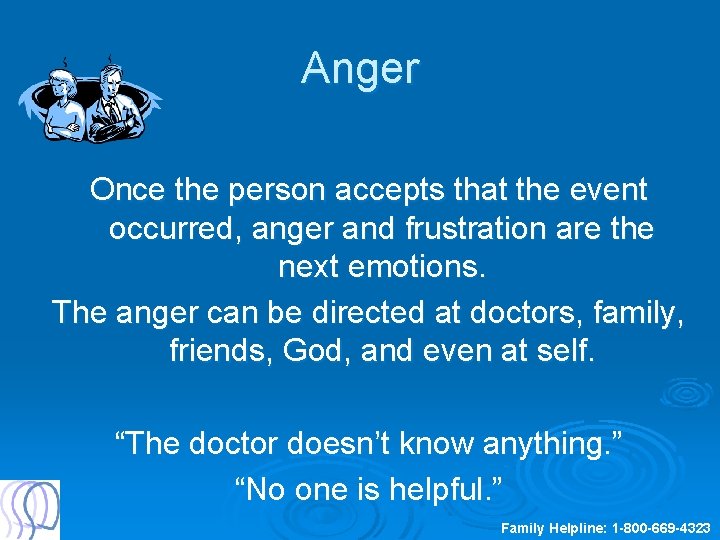 Anger

Once the person accepts that the event occurred, anger and frustration are the next emotions.

The anger can be directed at doctors, family, friends, God, and even at self.

“The doctor doesn’t know anything.”

“No one is helpful.”

Family Helpline: 1-800-669-4323